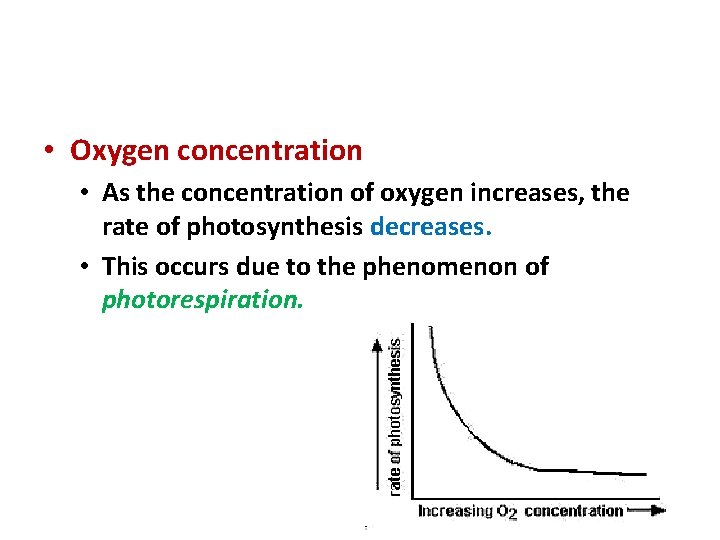 • Oxygen concentration

• As the concentration of oxygen increases, the rate of photosynthesis decreases.

• This occurs due to the phenomenon of photorespiration.

rate of photosynthesis

Increasing $O_2$ concentration